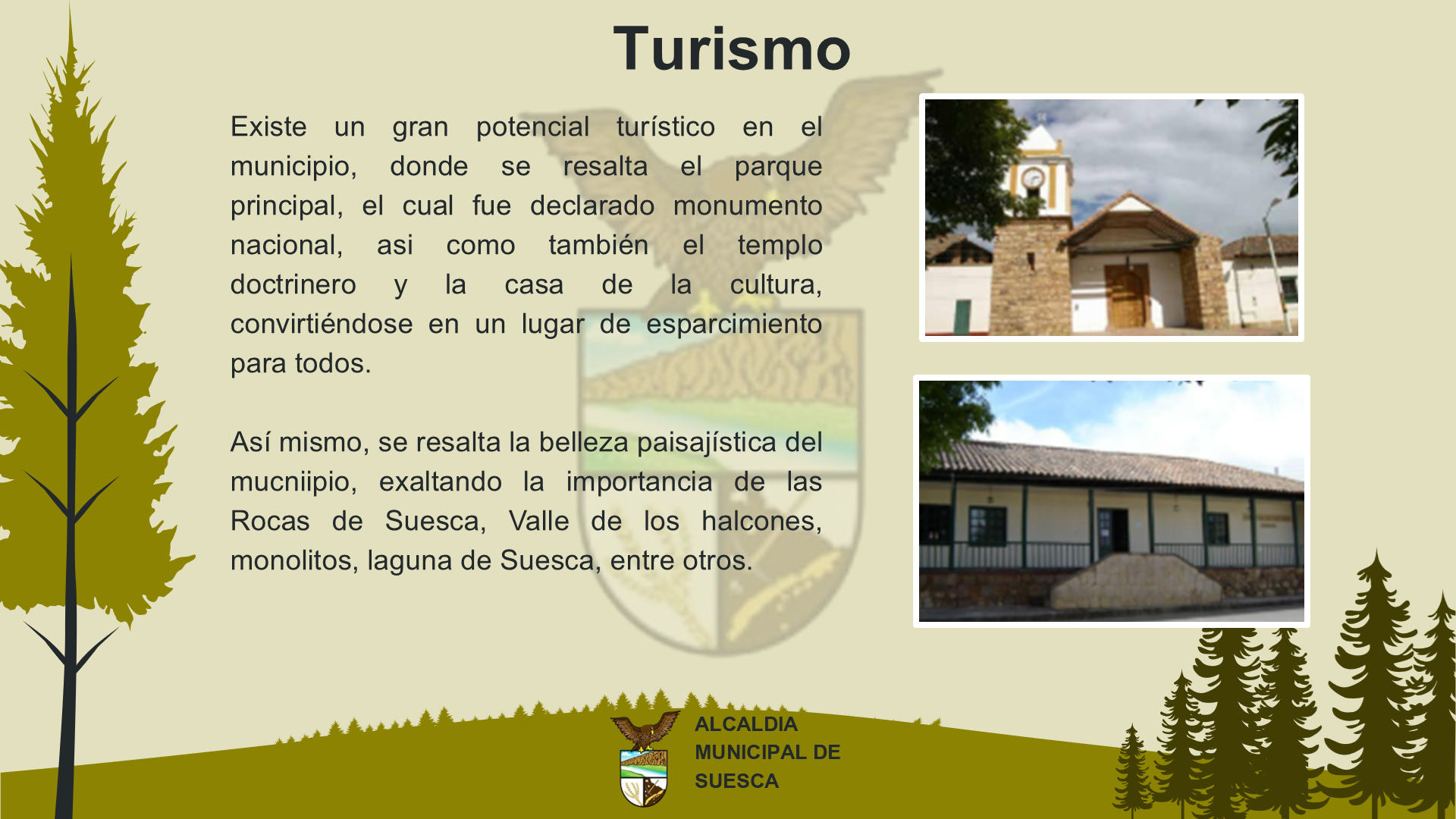 Turismo

Existe un gran potencial turístico en el municipio, donde se resalta el parque principal, el cual fue declarado monumento nacional, asi como también el templo doctrinero y la casa de la cultura, convirtiéndose en un lugar de esparcimiento para todos.

Así mismo, se resalta la belleza paisajística del mucniipio, exaltando la importancia de las Rocas de Suesca, Valle de los halcones, monolitos, laguna de Suesca, entre otros.

ALCALDIA
MUNICIPAL DE
SUESCA